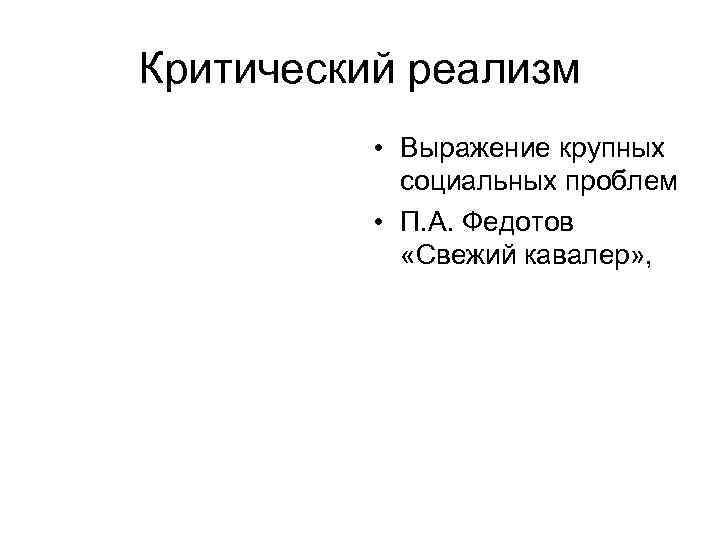 Критический реализм

• Выражение крупных социальных проблем
• П.А. Федотов «Свежий кавалер»,